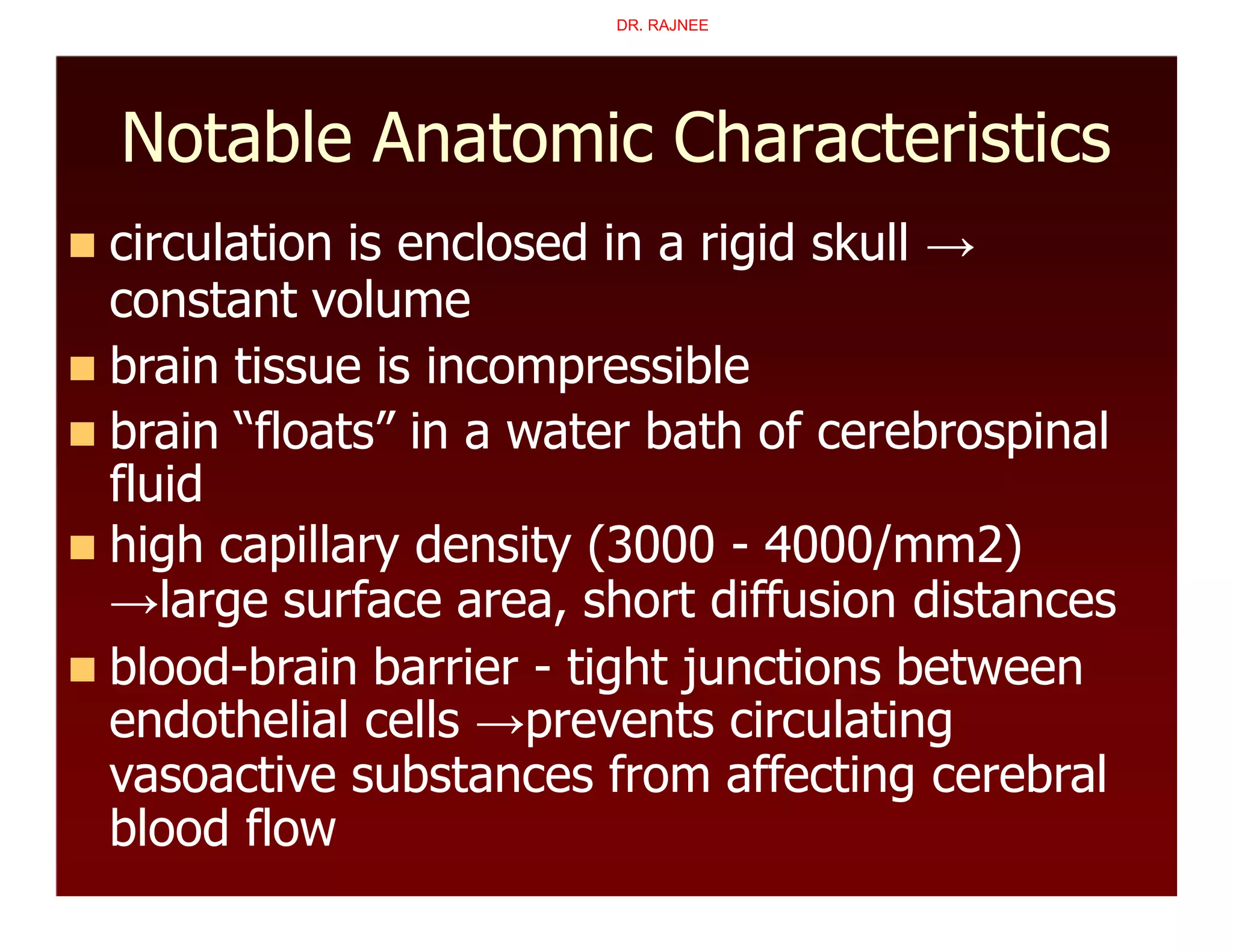 DR. RAJNEE

Notable Anatomic Characteristics

- circulation is enclosed in a rigid skull → constant volume
- brain tissue is incompressible
- brain “floats” in a water bath of cerebrospinal fluid
- high capillary density (3000 - 4000/mm2) →large surface area, short diffusion distances
- blood-brain barrier - tight junctions between endothelial cells →prevents circulating vasoactive substances from affecting cerebral blood flow